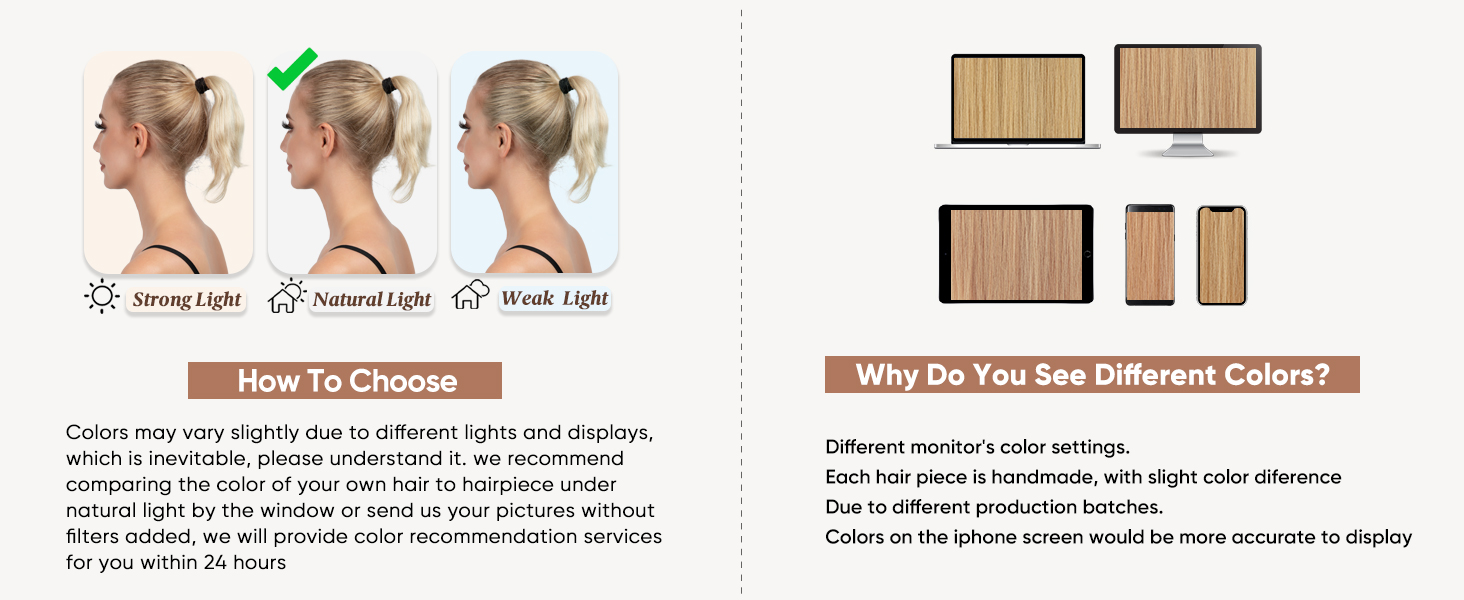 Strong Light
Natural Light
Weak Light

How To Choose

Colors may vary slightly due to different lights and displays, which is inevitable, please understand it. we recommend comparing the color of your own hair to hairpiece under natural light by the window or send us your pictures without filters added, we will provide color recommendation services for you within 24 hours

Why Do You See Different Colors?

Different monitor's color settings.
Each hair piece is handmade, with slight color diference
Due to different production batches.
Colors on the iphone screen would be more accurate to display